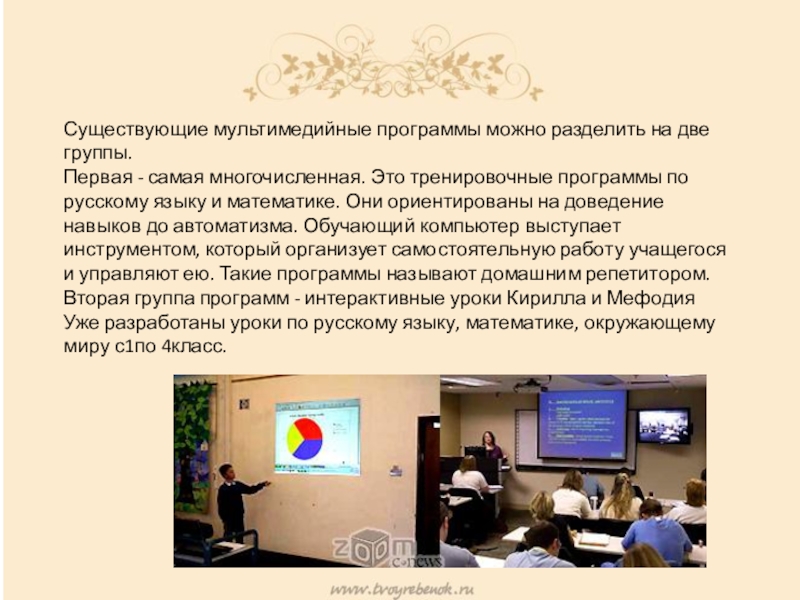 Существующие мультимедийные программы можно разделить на две группы.
Первая - самая многочисленная. Это тренировочные программы по русскому языку и математике. Они ориентированы на доведение навыков до автоматизма. Обучающий компьютер выступает инструментом, который организует самостоятельную работу учащегося и управляют ею. Такие программы называют домашним репетитором.
Вторая группа программ - интерактивные уроки Кирилла и Мефодия
Уже разработаны уроки по русскому языку, математике, окружающему миру с1по 4класс.

zoom
c-news

www.tvoyrebenok.ru